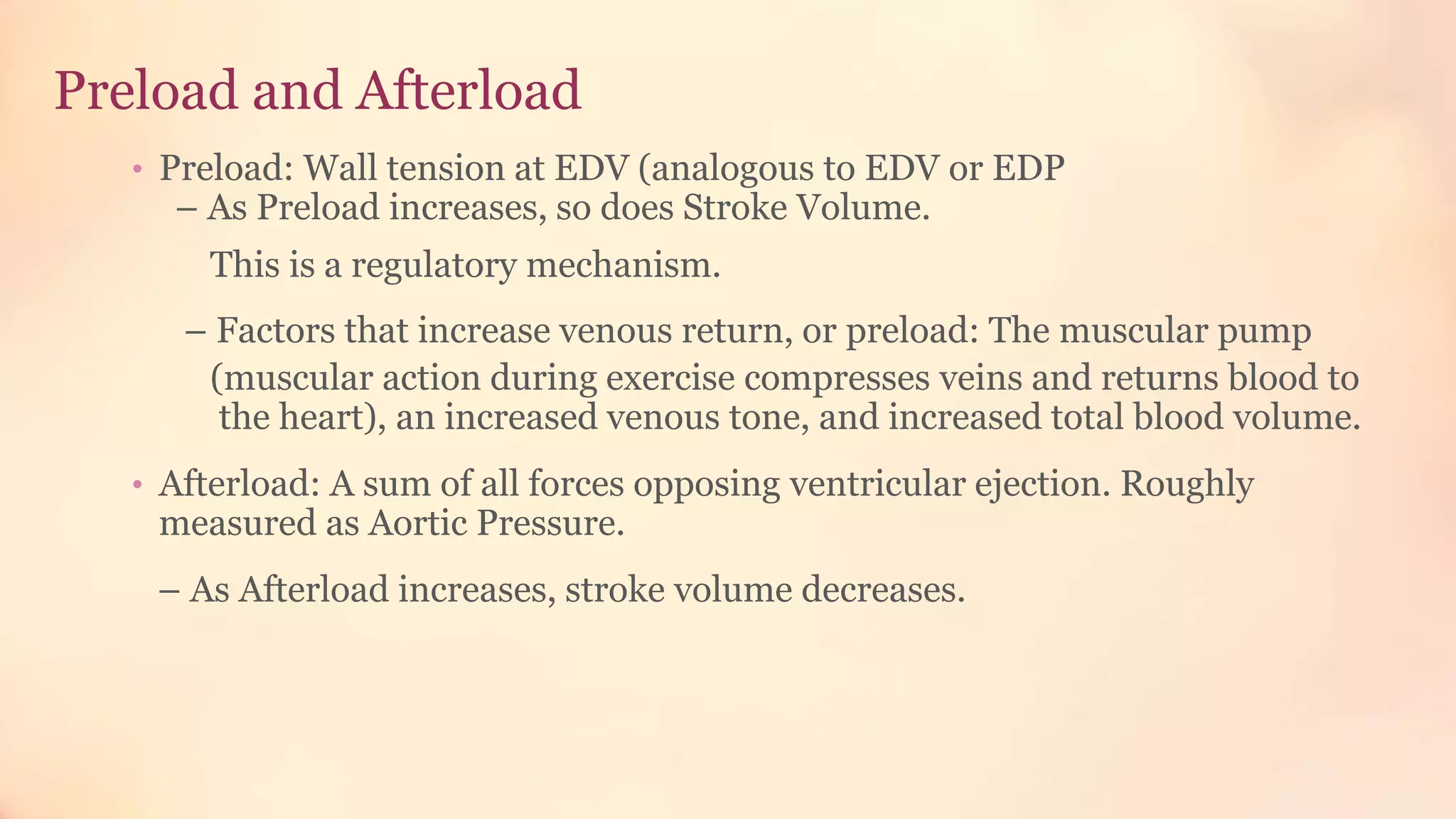 Preload and Afterload

• Preload: Wall tension at EDV (analogous to EDV or EDP
– As Preload increases, so does Stroke Volume.

This is a regulatory mechanism.

– Factors that increase venous return, or preload: The muscular pump (muscular action during exercise compresses veins and returns blood to the heart), an increased venous tone, and increased total blood volume.

• Afterload: A sum of all forces opposing ventricular ejection. Roughly measured as Aortic Pressure.

– As Afterload increases, stroke volume decreases.